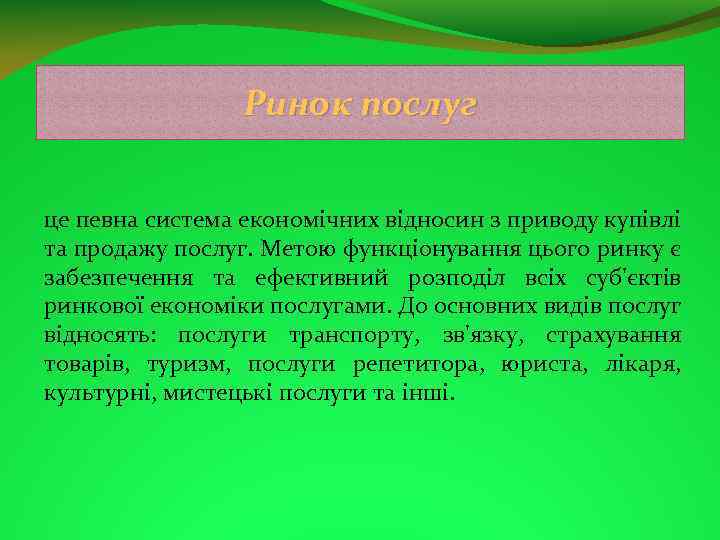 Ринок послуг

це певна система економічних відносин з приводу купівлі та продажу послуг. Метою функціонування цього ринку є забезпечення та ефективний розподіл всіх суб'єктів ринкової економіки послугами. До основних видів послуг відносять: послуги транспорту, зв'язку, страхування товарів, туризм, послуги репетитора, юриста, лікаря, культурні, мистецькі послуги та інші.